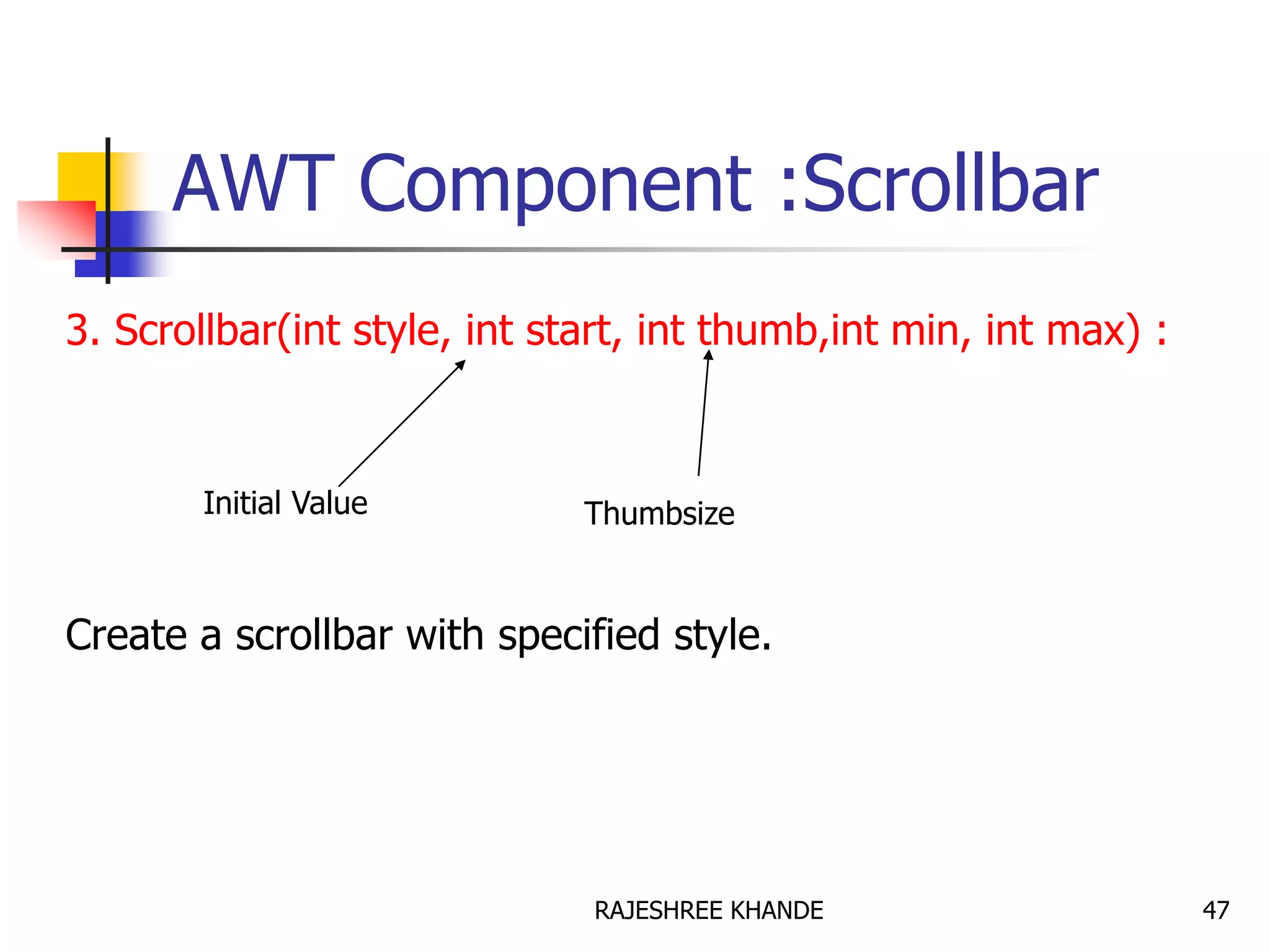 AWT Component :Scrollbar

3. Scrollbar(int style, int start, int thumb,int min, int max) :

Initial Value

Thumbsize

Create a scrollbar with specified style.

RAJESHREE KHANDE

47